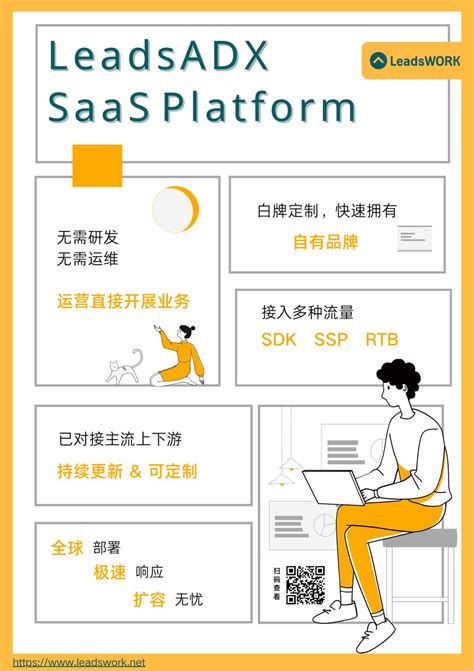 LeadsADX
SaaS Platform

LeadsWORK

无需研发
无需运维

运营直接开展业务

白牌定制，快速拥有

自有品牌

接入多种流量

SDK SSP RTB

已对接主流上下游

持续更新 & 可定制

全球 部署
极速 响应
扩容 无忧

扫码查看

https://www.leadswork.net